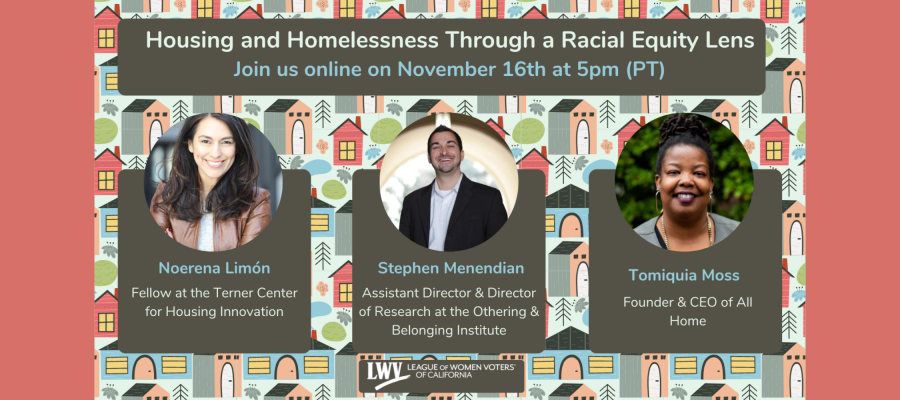 Housing and Homelessness Through a Racial Equity Lens
Join us online on November 16th at 5pm (PT)

Noerena Limón
Fellow at the Terner Center for Housing Innovation

Stephen Menendian
Assistant Director & Director of Research at the Othering & Belonging Institute

Tomiquia Moss
Founder & CEO of All Home

LWV LEAGUE OF WOMEN VOTERS® OF CALIFORNIA